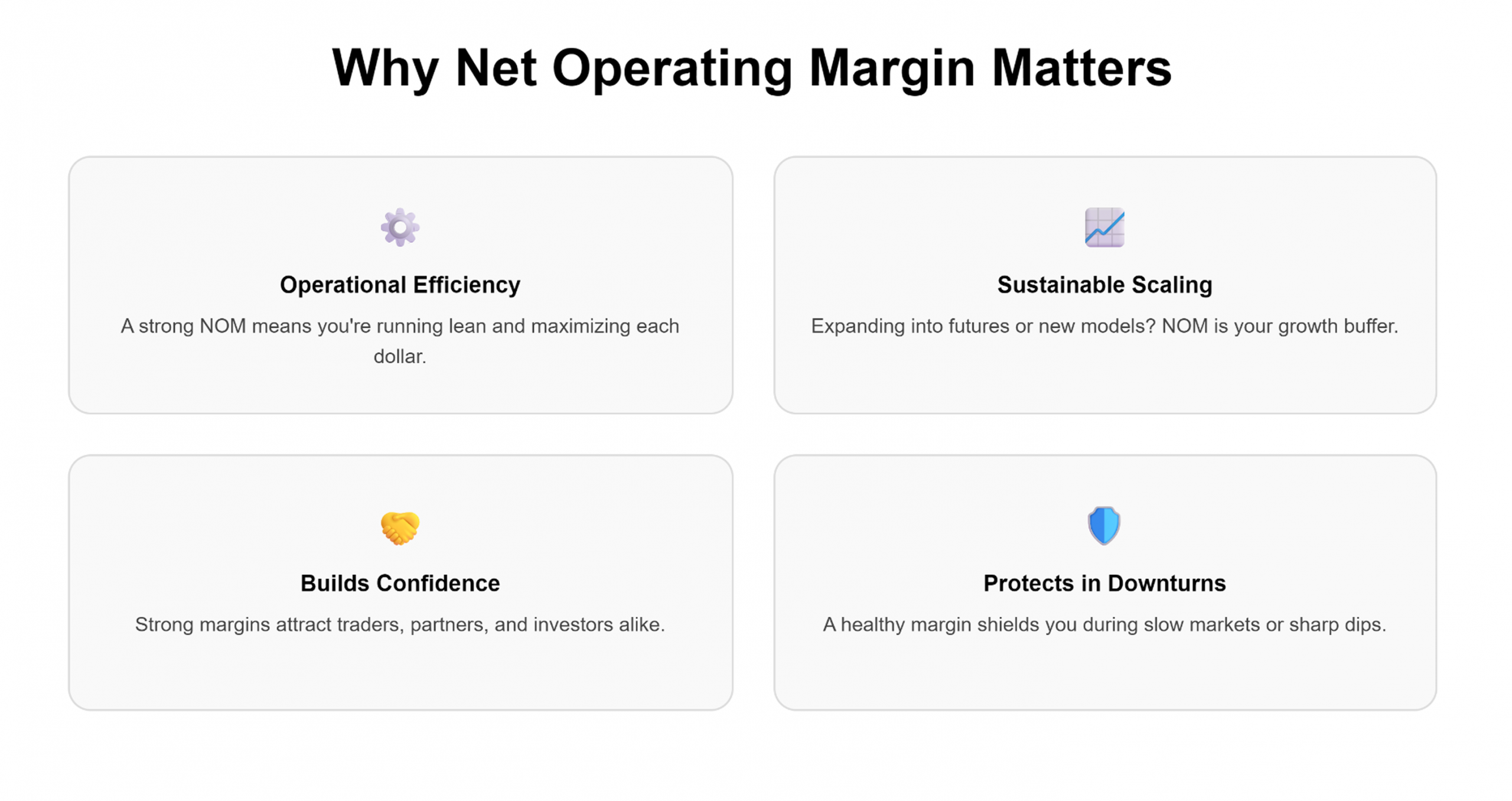 Why Net Operating Margin Matters

Operational Efficiency

A strong NOM means you're running lean and maximizing each dollar.

Sustainable Scaling

Expanding into futures or new models? NOM is your growth buffer.

Builds Confidence

Strong margins attract traders, partners, and investors alike.

Protects in Downturns

A healthy margin shields you during slow markets or sharp dips.